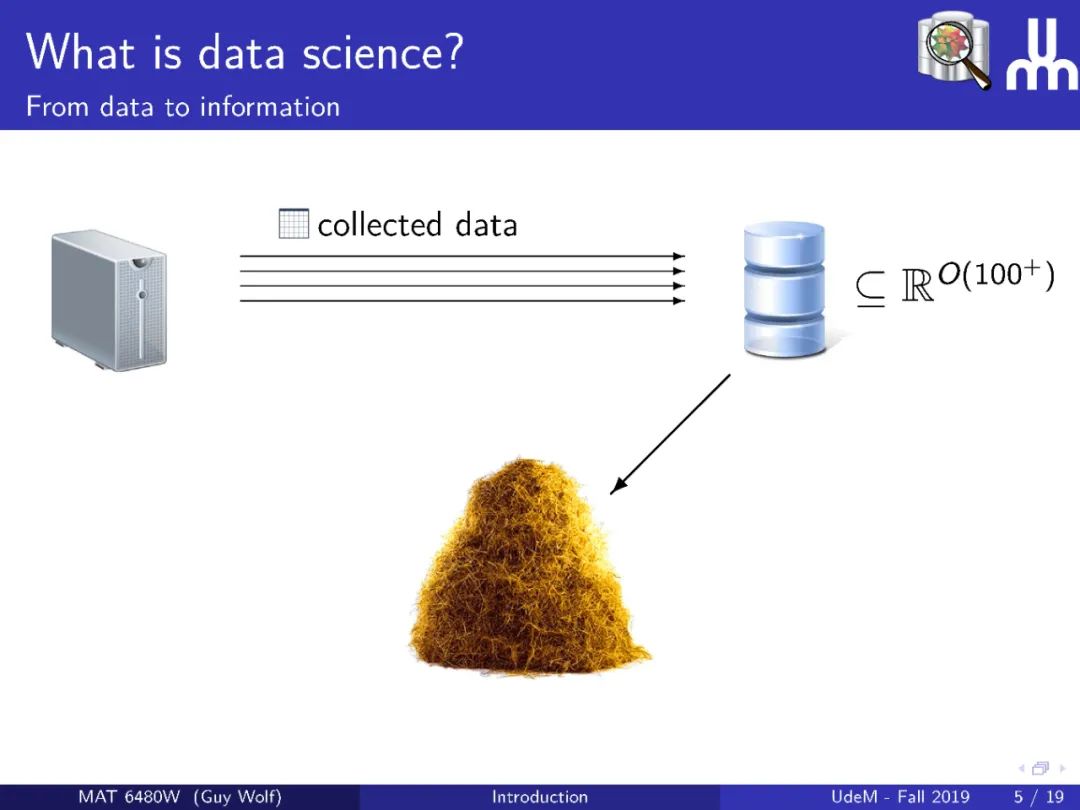 What is data science?
From data to information

collected data

$\subseteq \mathbb{R}^{O(100^+)}$

MAT 6480W (Guy Wolf) Introduction UdeM - Fall 2019 5 / 19